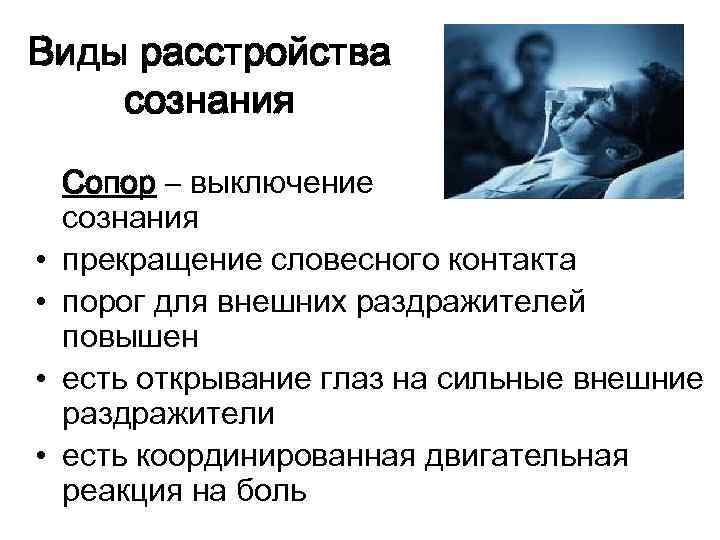 Виды расстройства сознания

Сопор – выключение сознания

• прекращение словесного контакта
• порог для внешних раздражителей повышен
• есть открывание глаз на сильные внешние раздражители
• есть координированная двигательная реакция на боль